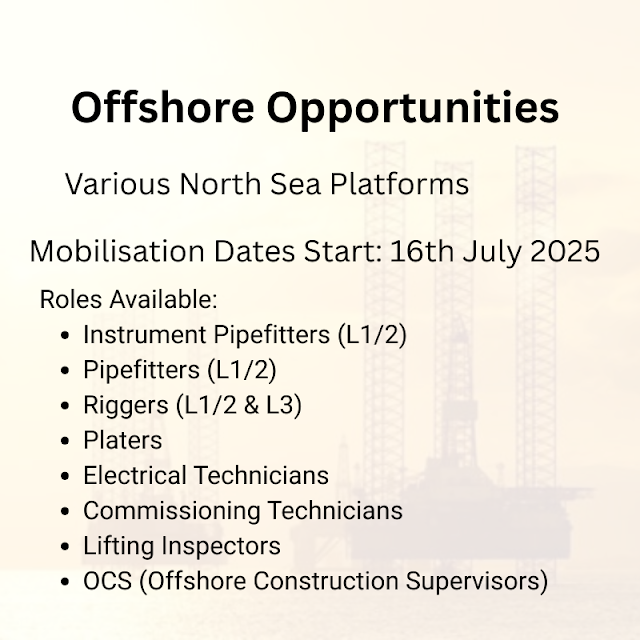 Offshore Opportunities

Various North Sea Platforms

Mobilisation Dates Start: 16th July 2025

Roles Available:
- Instrument Pipefitters (L1/2)
- Pipefitters (L1/2)
- Riggers (L1/2 & L3)
- Platers
- Electrical Technicians
- Commissioning Technicians
- Lifting Inspectors
- OCS (Offshore Construction Supervisors)